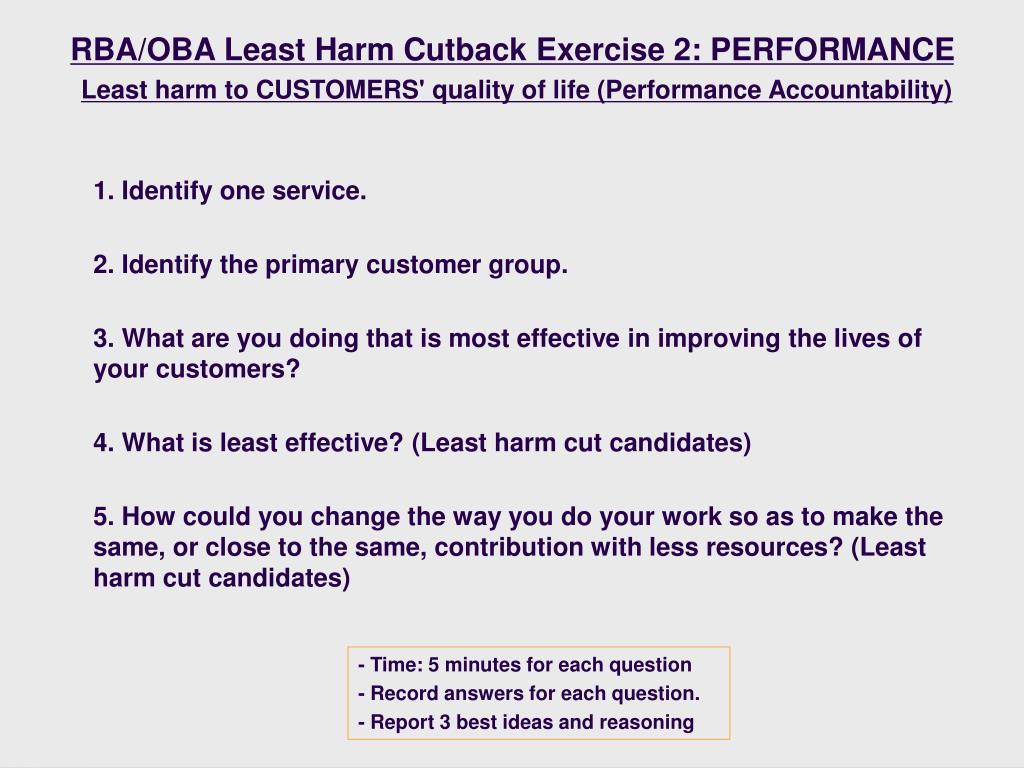 RBA/OBA Least Harm Cutback Exercise 2: PERFORMANCE
Least harm to CUSTOMERS' quality of life (Performance Accountability)

1. Identify one service.

2. Identify the primary customer group.

3. What are you doing that is most effective in improving the lives of your customers?

4. What is least effective? (Least harm cut candidates)

5. How could you change the way you do your work so as to make the same, or close to the same, contribution with less resources? (Least harm cut candidates)

- Time: 5 minutes for each question
- Record answers for each question.
- Report 3 best ideas and reasoning